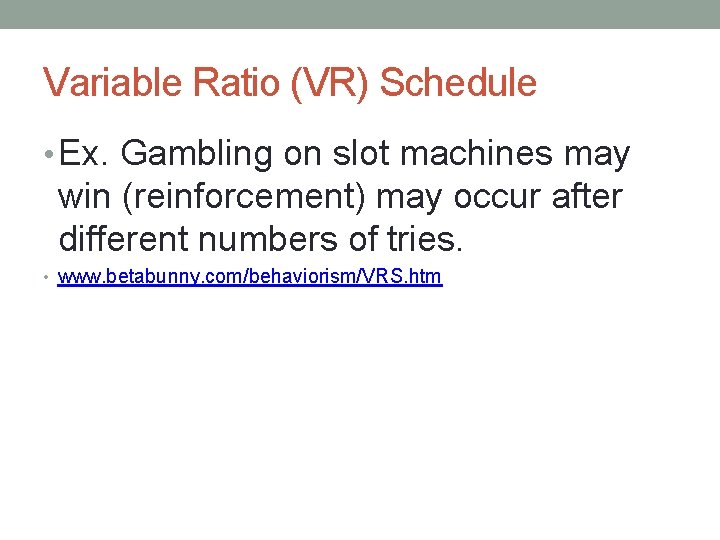 Variable Ratio (VR) Schedule

• Ex. Gambling on slot machines may win (reinforcement) may occur after different numbers of tries.

• www.betabunny.com/behaviorism/VRS.htm